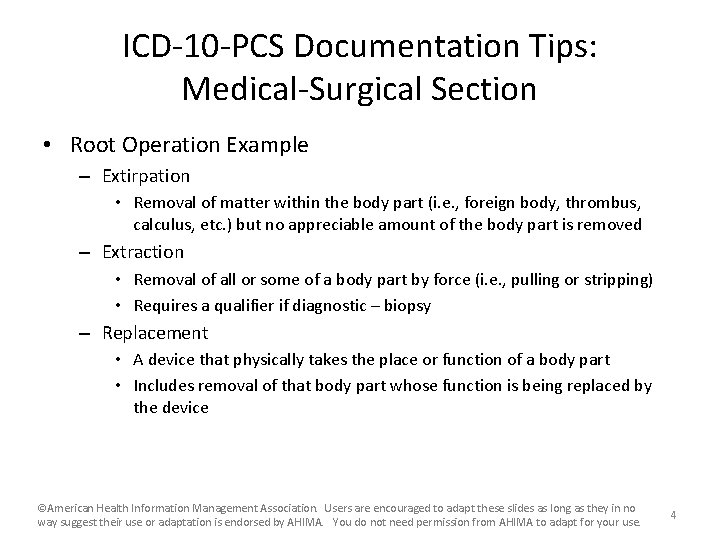 ICD-10-PCS Documentation Tips: Medical-Surgical Section

• Root Operation Example
– Extirpation
• Removal of matter within the body part (i.e., foreign body, thrombus, calculus, etc.) but no appreciable amount of the body part is removed
– Extraction
• Removal of all or some of a body part by force (i.e., pulling or stripping)
• Requires a qualifier if diagnostic – biopsy
– Replacement
• A device that physically takes the place or function of a body part
• Includes removal of that body part whose function is being replaced by the device

©American Health Information Management Association. Users are encouraged to adapt these slides as long as they in no way suggest their use or adaptation is endorsed by AHIMA. You do not need permission from AHIMA to adapt for your use.

4